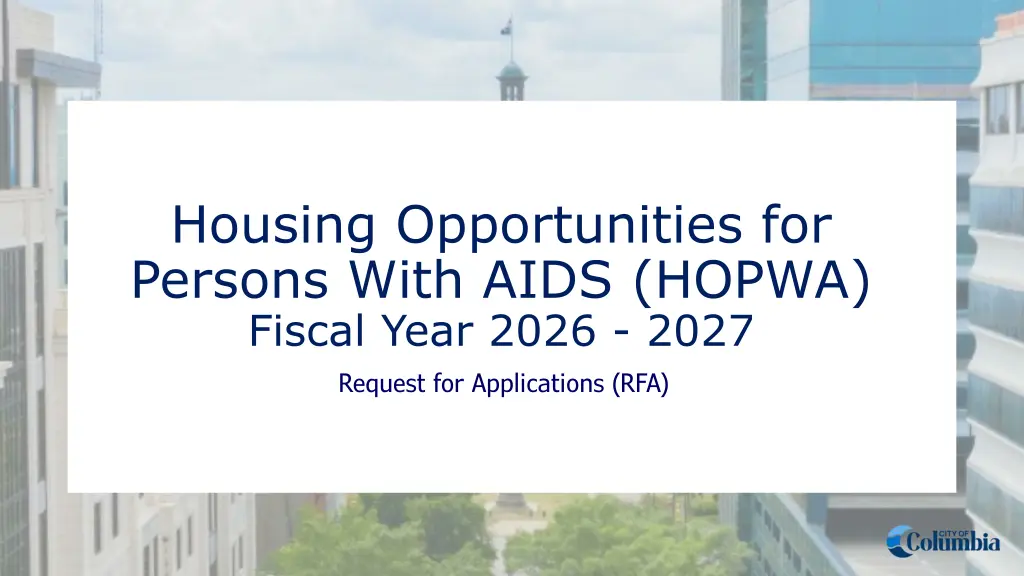 Housing Opportunities for Persons With AIDS (HOPWA)
Fiscal Year 2026 - 2027

Request for Applications (RFA)

CITY OF
Columbia